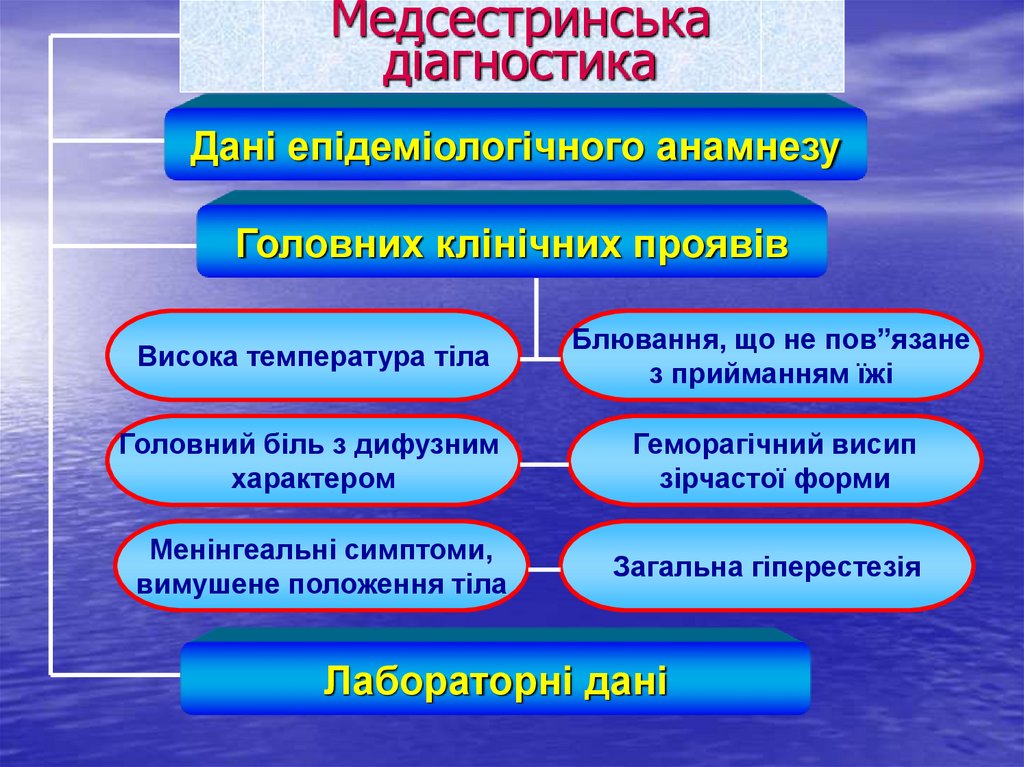 Медсестринська діагностика

Дані епідеміологічного анамнезу

Головних клінічних проявів

Висока температура тіла

Блювання, що не пов”язане з прийманням їжі

Головний біль з дифузним характером

Геморагічний висип зірчастої форми

Менінгеальні симптоми, вимушене положення тіла

Загальна гіперестезія

Лабораторні дані